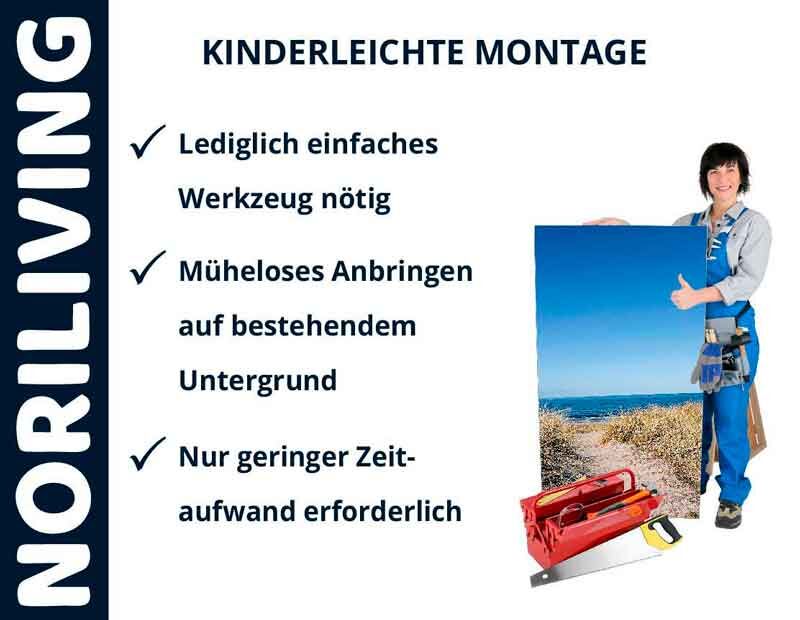 NORILIVING

KINDERLEICHTE MONTAGE

✓ Lediglich einfaches Werkzeug nötig

✓ Müheloses Anbringen auf bestehendem Untergrund

✓ Nur geringer Zeitaufwand erforderlich